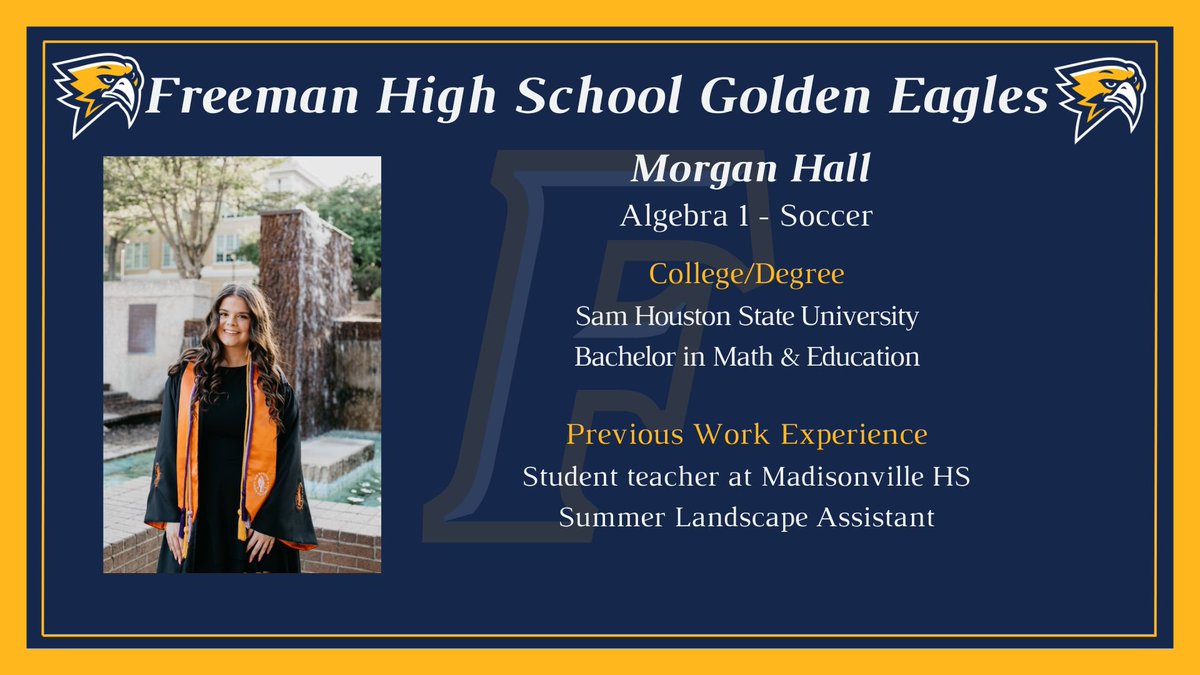 Freeman High School Golden Eagles

Morgan Hall

Algebra 1 - Soccer

College/Degree

Sam Houston State University

Bachelor in Math & Education

Previous Work Experience

Student teacher at Madisonville HS

Summer Landscape Assistant